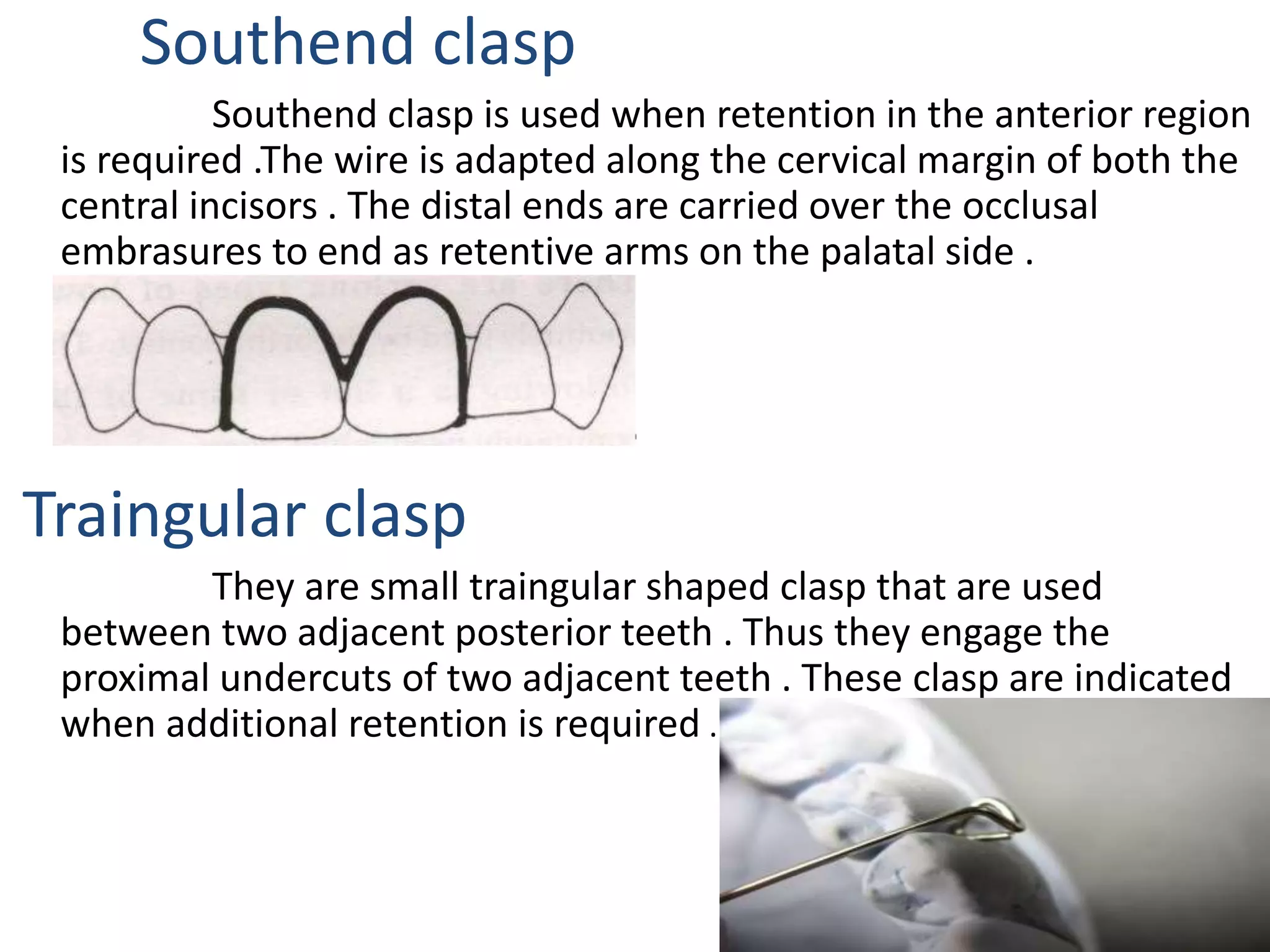 Southend clasp

Southend clasp is used when retention in the anterior region is required .The wire is adapted along the cervical margin of both the central incisors . The distal ends are carried over the occlusal embrasures to end as retentive arms on the palatal side .

Traingular clasp

They are small traingular shaped clasp that are used between two adjacent posterior teeth . Thus they engage the proximal undercuts of two adjacent teeth . These clasp are indicated when additional retention is required .